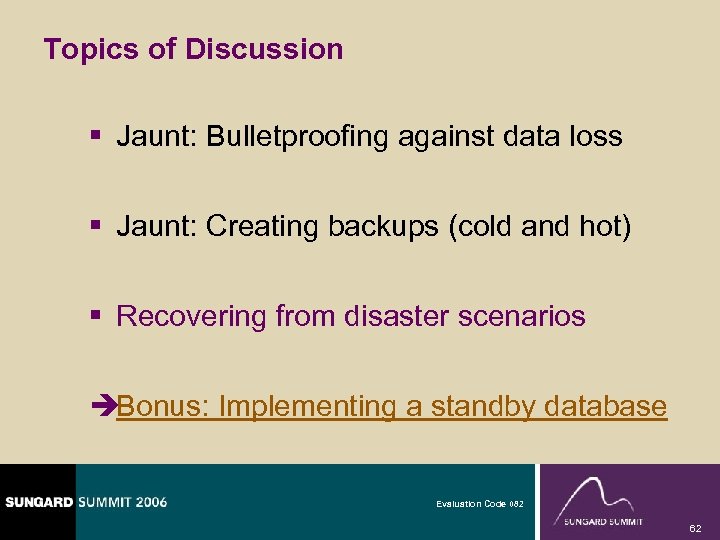 Topics of Discussion

▪ Jaunt: Bulletproofing against data loss

▪ Jaunt: Creating backups (cold and hot)

▪ Recovering from disaster scenarios

➔Bonus: Implementing a standby database

SUNGARD SUMMIT 2006

Evaluation Code 082

SUNGARD SUMMIT

62